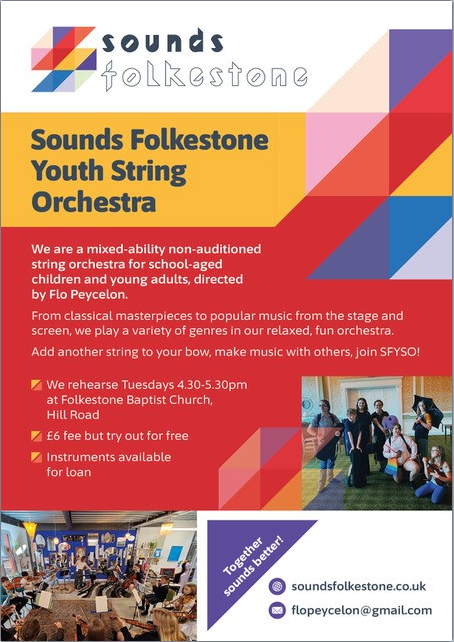 sounds folkestone

Sounds Folkestone Youth String Orchestra

We are a mixed-ability non-auditioned string orchestra for school-aged children and young adults, directed by Flo Peycelon.

From classical masterpieces to popular music from the stage and screen, we play a variety of genres in our relaxed, fun orchestra.

Add another string to your bow, make music with others, join SFYSO!

We rehearse Tuesdays 4.30-5.30pm at Folkestone Baptist Church, Hill Road

£6 fee but try out for free

Instruments available for loan

Together sounds better!

soundsfolkestone.co.uk

flopeycelon@gmail.com